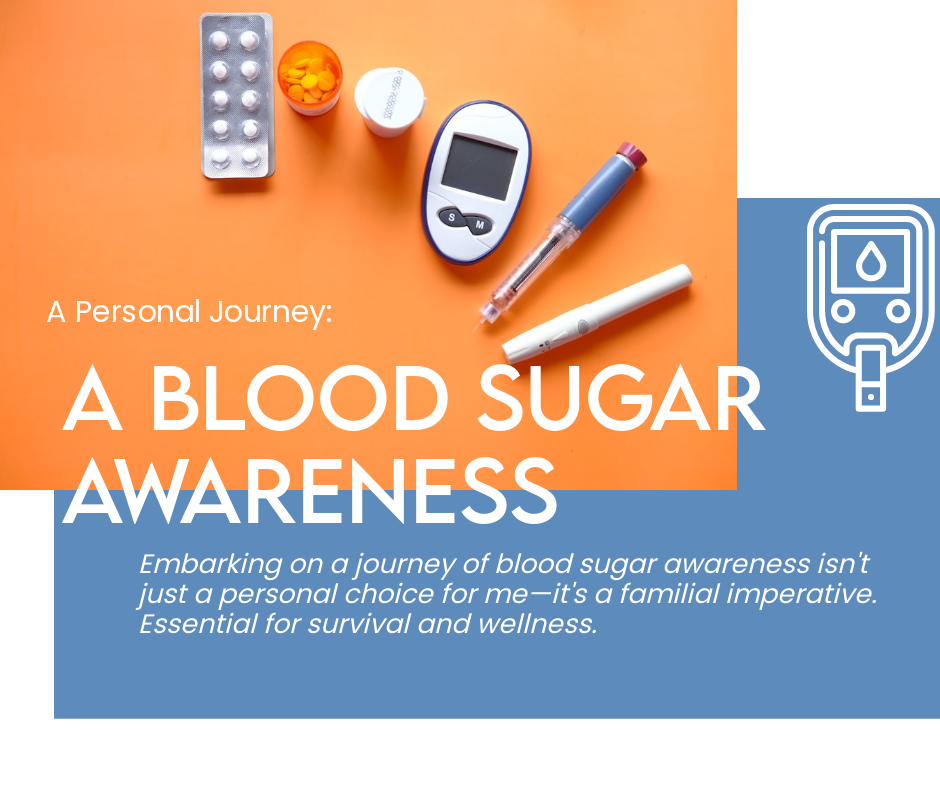 S M

A Personal Journey:

A BLOOD SUGAR AWARENESS

Embarking on a journey of blood sugar awareness isn't just a personal choice for me—it's a familial imperative. Essential for survival and wellness.